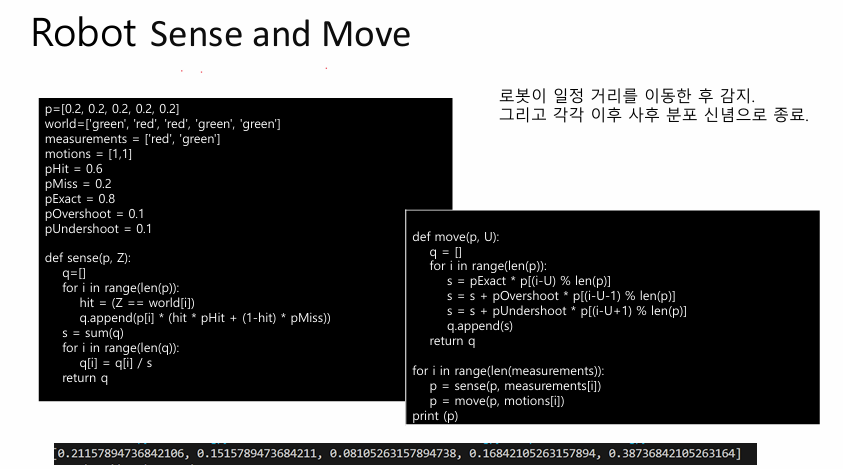 Robot Sense and Move

로봇이 일정 거리를 이동한 후 감지.
그리고 각각 이후 사후 분포 신념으로 종료.

p=[0.2, 0.2, 0.2, 0.2, 0.2]
world=['green', 'red', 'red', 'green', 'green']
measurements = ['red', 'green']
motions = [1,1]
pHit = 0.6
pMiss = 0.2
pExact = 0.8
pOvershoot = 0.1
pUndershoot = 0.1

def sense(p, Z):
    q=[]
    for i in range(len(p)):
        hit = (Z == world[i])
        q.append(p[i] * (hit * pHit + (1-hit) * pMiss))
    s = sum(q)
    for i in range(len(q)):
        q[i] = q[i] / s
    return q

def move(p, U):
    q = []
    for i in range(len(p)):
        s = pExact * p[(i-U) % len(p)]
        s = s + pOvershoot * p[(i-U-1) % len(p)]
        s = s + pUndershoot * p[(i-U+1) % len(p)]
        q.append(s)
    return q

for i in range(len(measurements)):
    p = sense(p, measurements[i])
    p = move(p, motions[i])
print (p)

[0.21157894736842106, 0.1515789473684211, 0.08105263157894738, 0.16842105263157894, 0.38736842105263164]